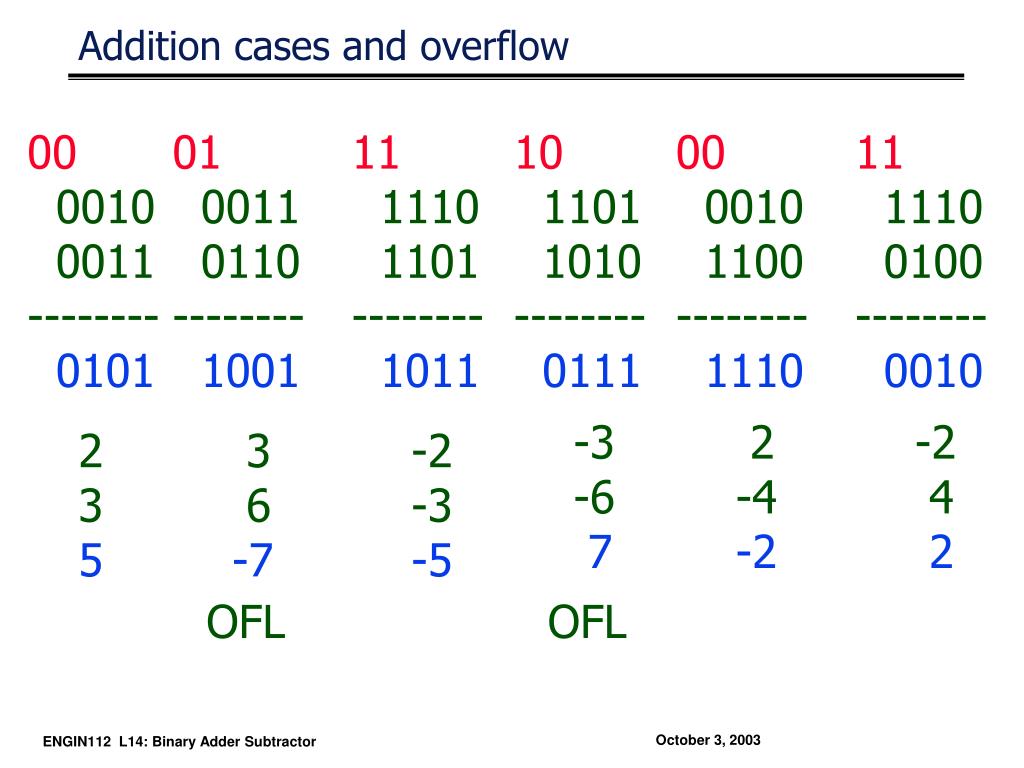 Addition cases and overflow

| 00 | 01 | 11 | 10 | 00 | 11 |
|---|---|---|---|---|---|
| 0010 | 0011 | 1110 | 1101 | 0010 | 1110 |
| 0011 | 0110 | 1101 | 1010 | 1100 | 0100 |
| -------- | -------- | -------- | -------- | -------- | -------- |
| 0101 | 1001 | 1011 | 0111 | 1110 | 0010 |
| 2 | 3 | -2 | -3 | 2 | -2 |
| 3 | 6 | -3 | -6 | -4 | 4 |
| 5 | -7 | -5 | 7 | -2 | 2 |
| | OFL | | OFL | | |

ENGIN112 L14: Binary Adder Subtractor

October 3, 2003